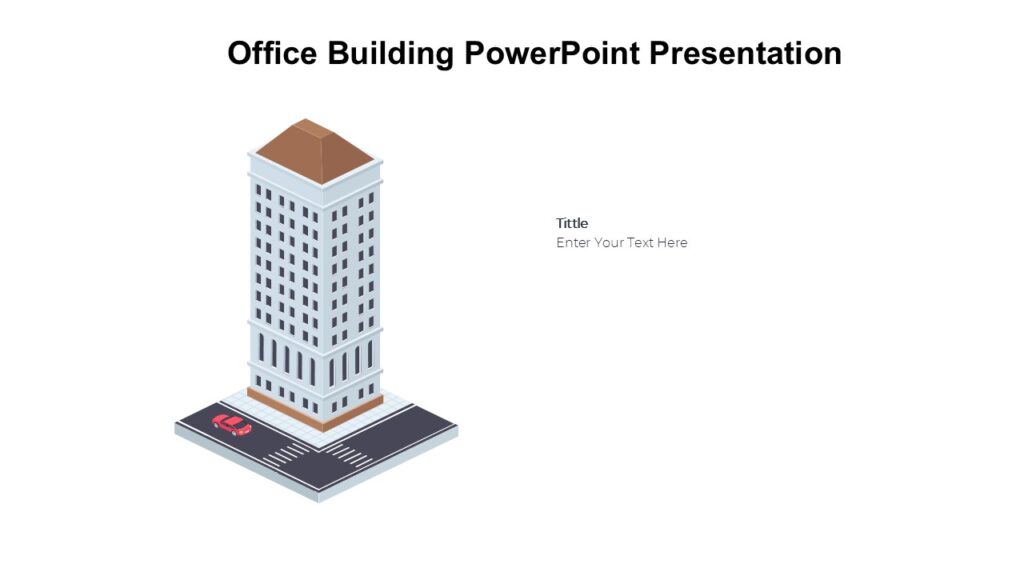 Office Building PowerPoint Presentation

Tittle
Enter Your Text Here